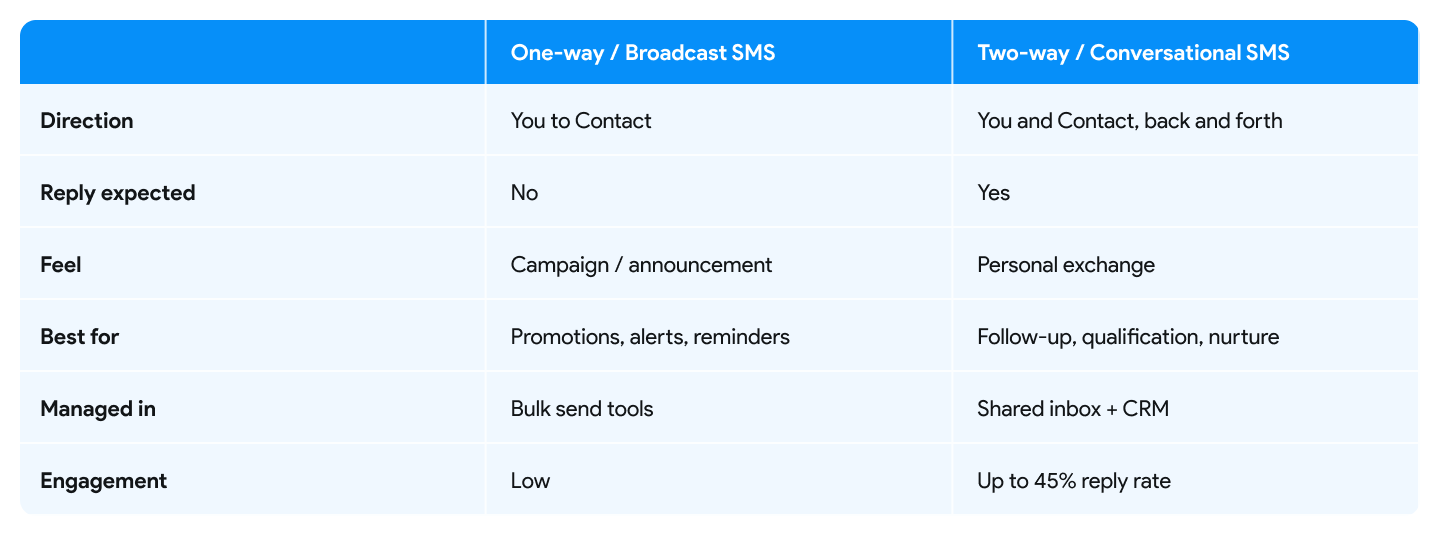 | | One-way / Broadcast SMS | Two-way / Conversational SMS |
|---|---|---|
| Direction | You to Contact | You and Contact, back and forth |
| Reply expected | No | Yes |
| Feel | Campaign / announcement | Personal exchange |
| Best for | Promotions, alerts, reminders | Follow-up, qualification, nurture |
| Managed in | Bulk send tools | Shared inbox + CRM |
| Engagement | Low | Up to 45% reply rate |